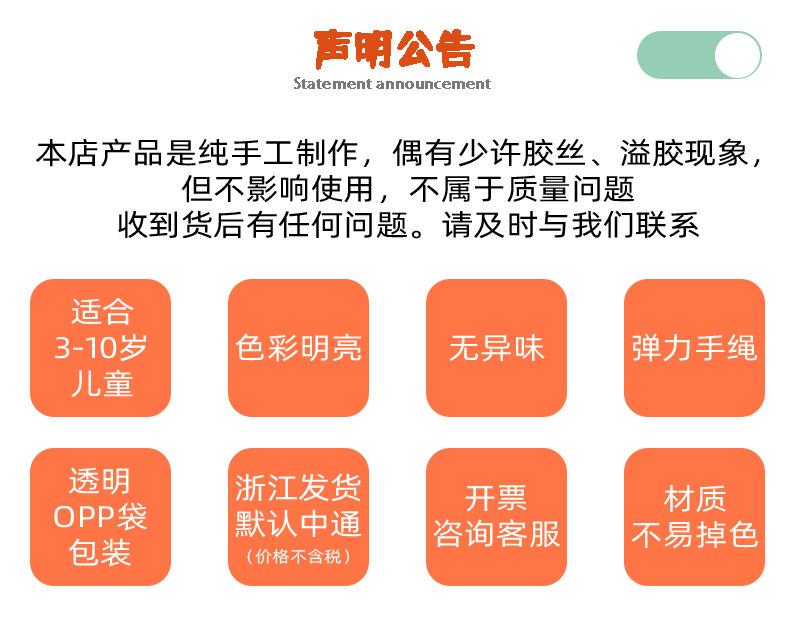 声明公告
Statement announcement

本店产品是纯手工制作，偶有少许胶丝、溢胶现象，但不影响使用，不属于质量问题
收到货后有任何问题。请及时与我们联系

适合
3-10岁
儿童

色彩明亮

无异味

弹力手绳

透明
OPP袋
包装

浙江发货
默认中通
（价格不含税）

开票
咨询客服

材质
不易掉色